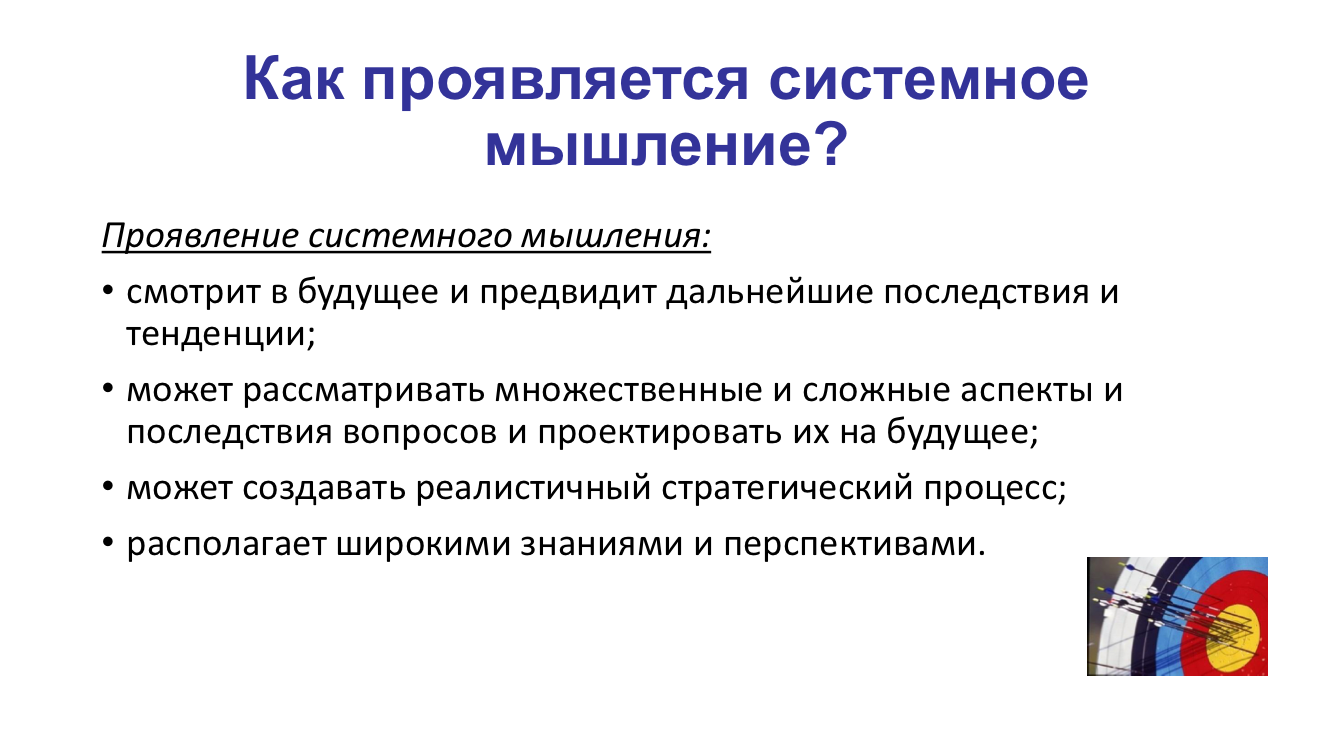 Как проявляется системное мышление?

Проявление системного мышления:

• смотрит в будущее и предвидит дальнейшие последствия и тенденции;

• может рассматривать множественные и сложные аспекты и последствия вопросов и проектировать их на будущее;

• может создавать реалистичный стратегический процесс;

• располагает широкими знаниями и перспективами.